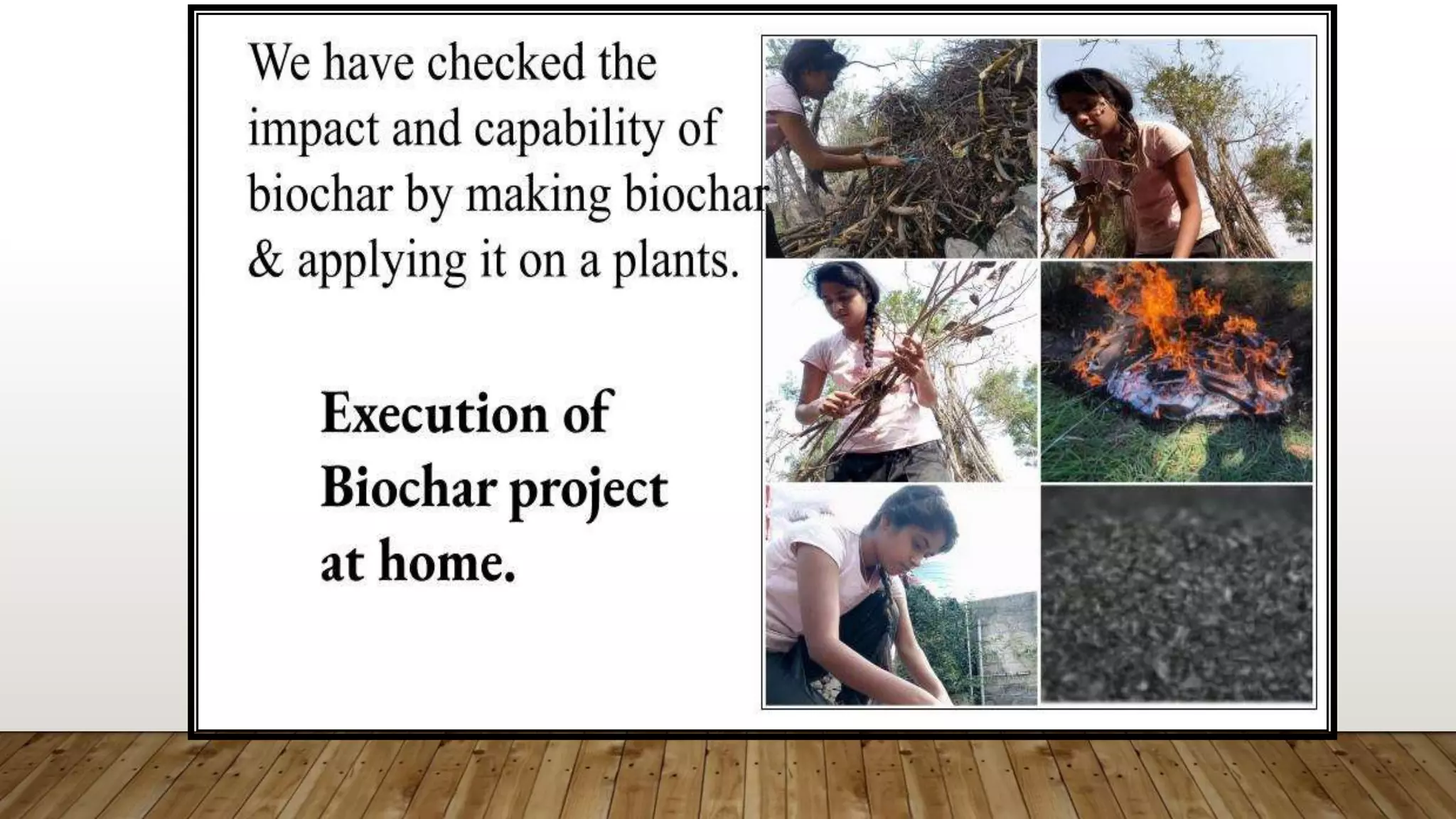 We have checked the impact and capability of biochar by making biochar & applying it on a plants.

Execution of Biochar project at home.